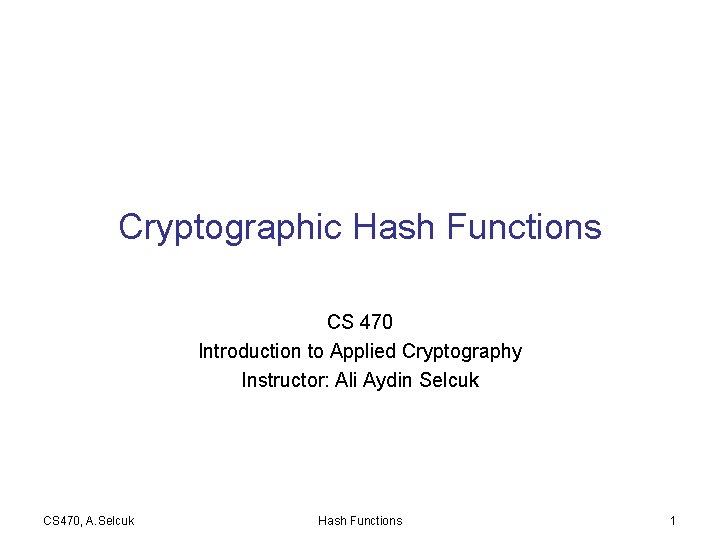 Cryptographic Hash Functions

CS 470
Introduction to Applied Cryptography
Instructor: Ali Aydin Selcuk

CS470, A.Selcuk

Hash Functions

1